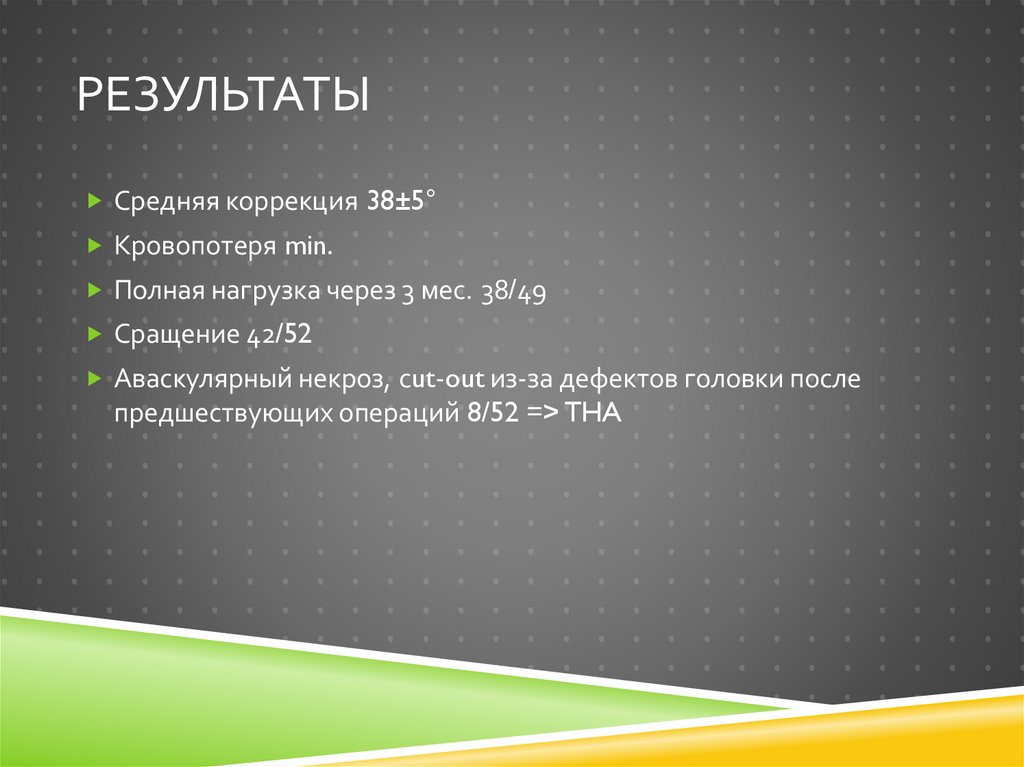 РЕЗУЛЬТАТЫ

Средняя коррекция 38±5°

Кровопотеря min.

Полная нагрузка через 3 мес. 38/49

Сращение 42/52

Аваскулярный некроз, cut-out из-за дефектов головки после предшествующих операций 8/52 => THA